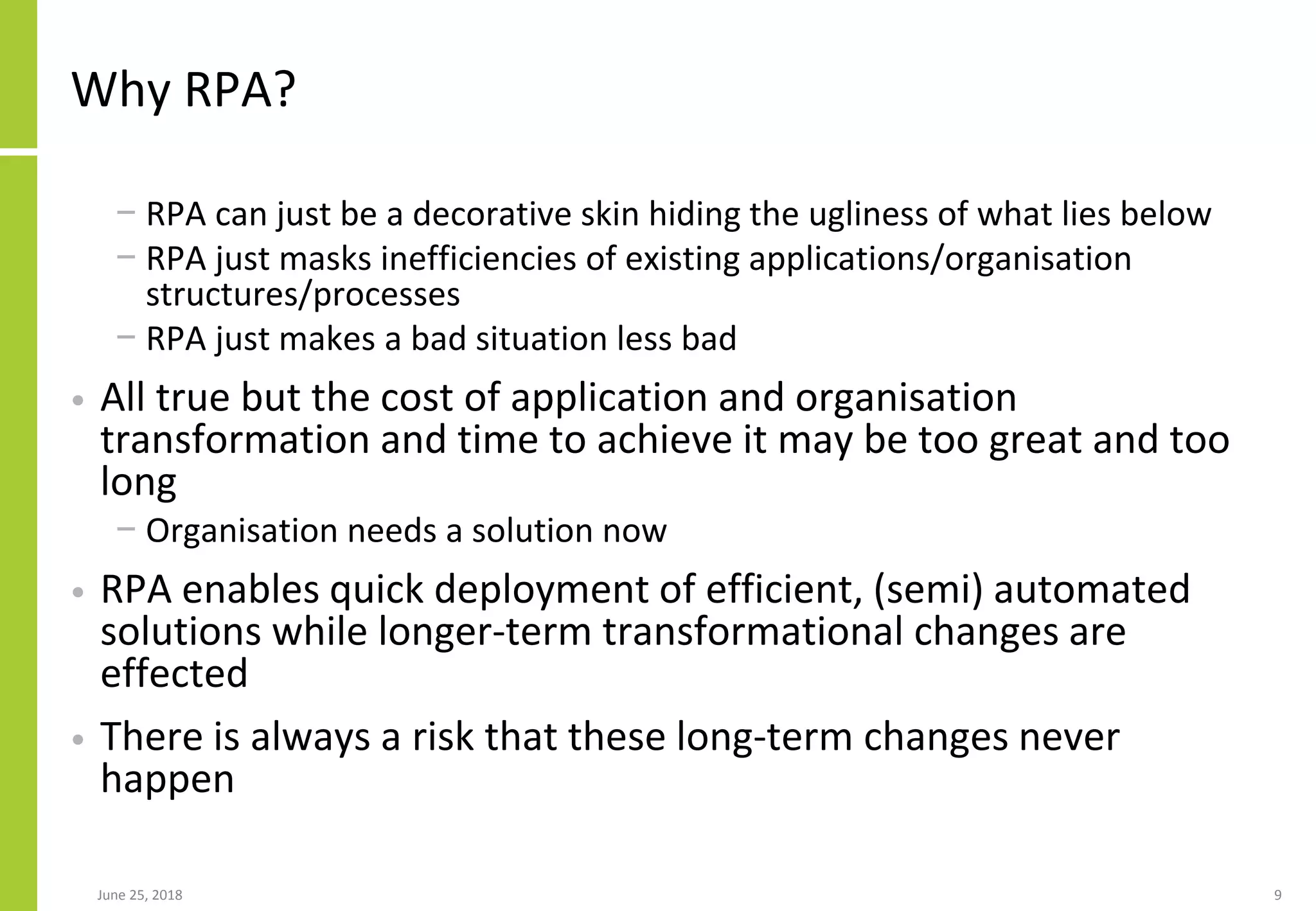 Why RPA?

– RPA can just be a decorative skin hiding the ugliness of what lies below
– RPA just masks inefficiencies of existing applications/organisation structures/processes
– RPA just makes a bad situation less bad

• All true but the cost of application and organisation transformation and time to achieve it may be too great and too long
– Organisation needs a solution now

• RPA enables quick deployment of efficient, (semi) automated solutions while longer-term transformational changes are effected

• There is always a risk that these long-term changes never happen

June 25, 2018

9